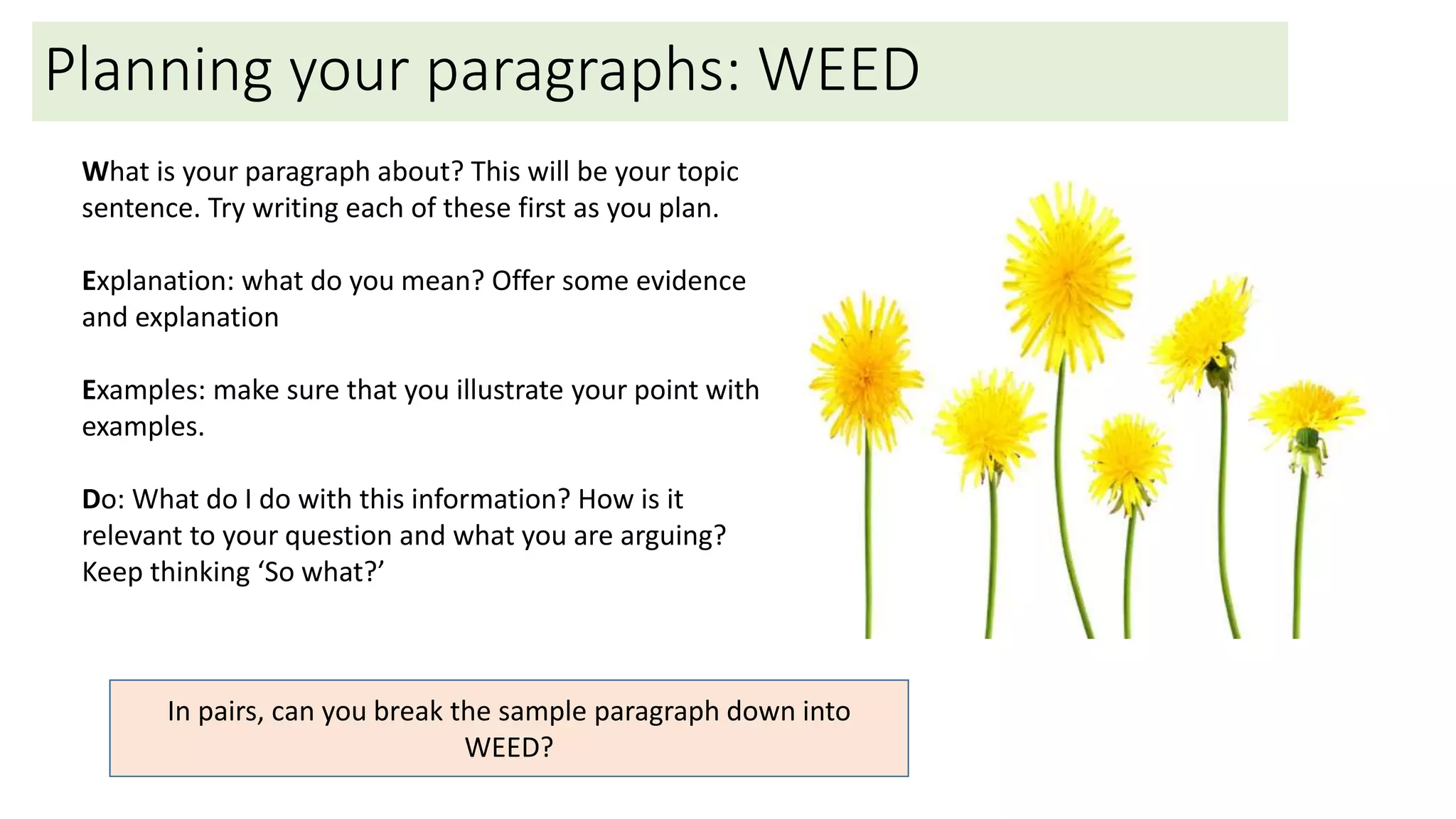 Planning your paragraphs: WEED

What is your paragraph about? This will be your topic sentence. Try writing each of these first as you plan.

Explanation: what do you mean? Offer some evidence and explanation

Examples: make sure that you illustrate your point with examples.

Do: What do I do with this information? How is it relevant to your question and what you are arguing? Keep thinking ‘So what?’

In pairs, can you break the sample paragraph down into WEED?